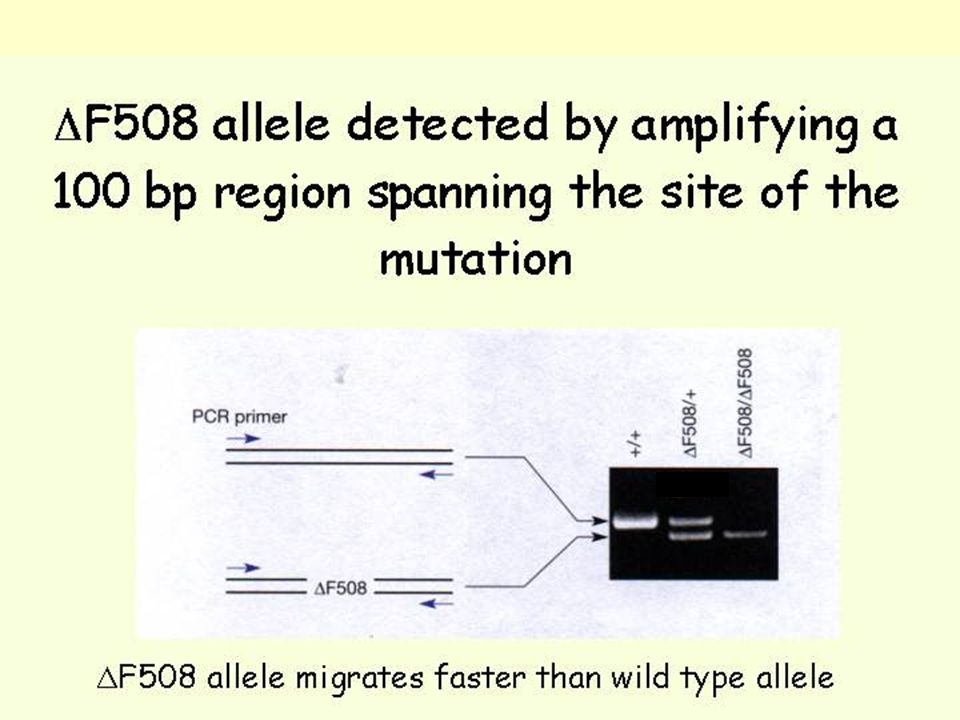 ΔF508 allele detected by amplifying a 100 bp region spanning the site of the mutation

PCR primer

ΔF508

+/+

ΔF508/+

ΔF508/ΔF508

ΔF508 allele migrates faster than wild type allele